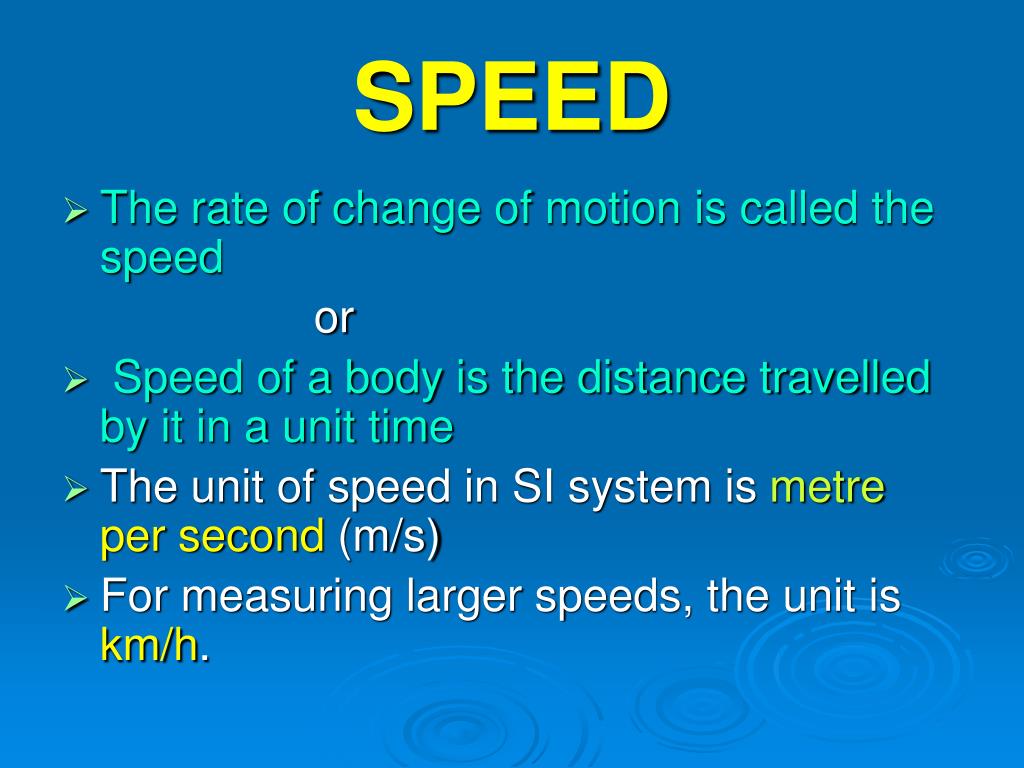 SPEED

➢ The rate of change of motion is called the speed

or

➢ Speed of a body is the distance travelled by it in a unit time

➢ The unit of speed in SI system is metre per second (m/s)

➢ For measuring larger speeds, the unit is km/h.